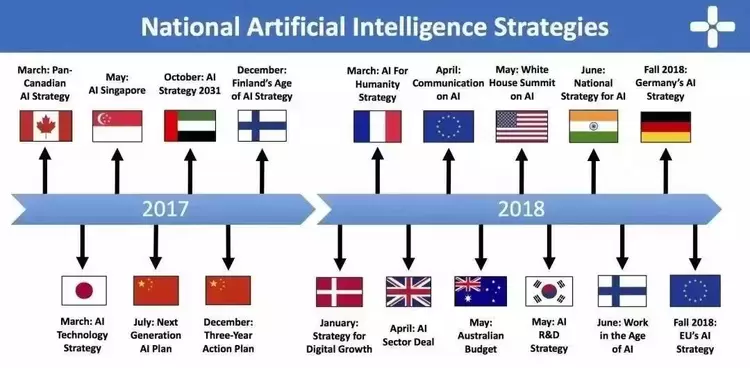 National Artificial Intelligence Strategies

March: Pan-Canadian AI Strategy

May: AI Singapore

October: AI Strategy 2031

December: Finland's Age of AI Strategy

March: AI For Humanity Strategy

April: Communication on AI

May: White House Summit on AI

June: National Strategy for AI

Fall 2018: Germany's AI Strategy

2017

2018

March: AI Technology Strategy

July: Next Generation AI Plan

December: Three-Year Action Plan

January: Strategy for Digital Growth

April: AI Sector Deal

May: Australian Budget

May: AI R&D Strategy

June: Work in the Age of AI

Fall 2018: EU's AI Strategy